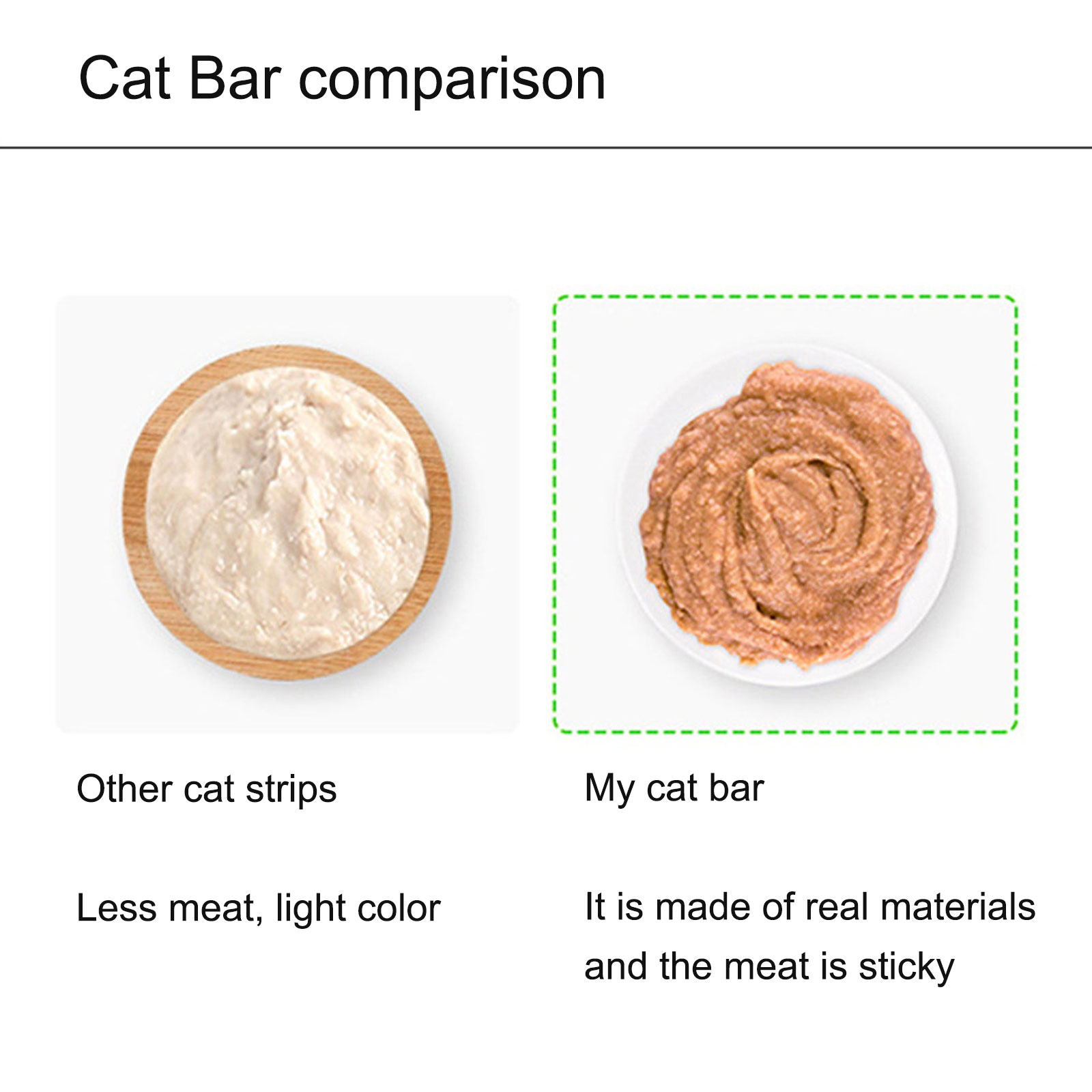 Cat Bar comparison

Other cat strips

Less meat, light color

My cat bar

It is made of real materials and the meat is sticky